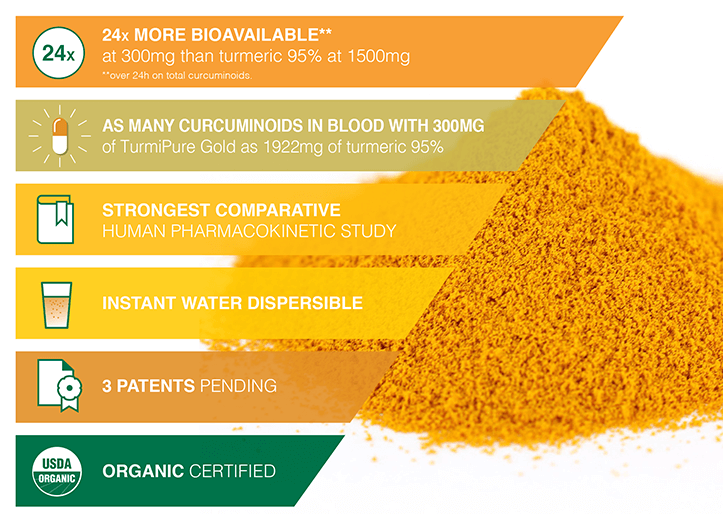 24x

24x MORE BIOAVAILABLE**
at 300mg than turmeric 95% at 1500mg
**over 24h on total curcuminoids.

AS MANY CURCUMINOIDS IN BLOOD WITH 300MG
of TurmiPure Gold as 1922mg of turmeric 95%

STRONGEST COMPARATIVE
HUMAN PHARMACOKINETIC STUDY

INSTANT WATER DISPERSIBLE

3 PATENTS PENDING

USDA
ORGANIC

ORGANIC CERTIFIED